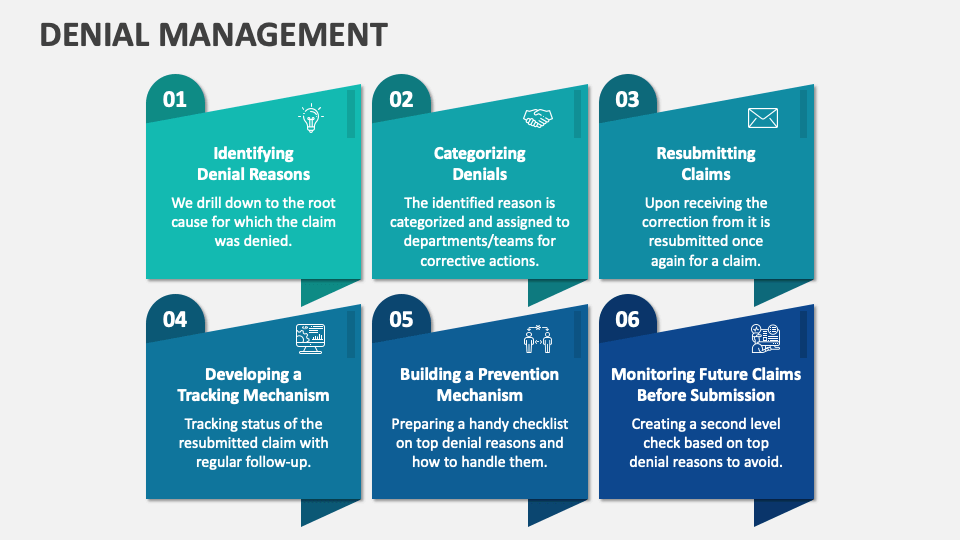 DENIAL MANAGEMENT

01

Identifying Denial Reasons

We drill down to the root cause for which the claim was denied.

02

Categorizing Denials

The identified reason is categorized and assigned to departments/teams for corrective actions.

03

Resubmitting Claims

Upon receiving the correction from it is resubmitted once again for a claim.

04

Developing a Tracking Mechanism

Tracking status of the resubmitted claim with regular follow-up.

05

Building a Prevention Mechanism

Preparing a handy checklist on top denial reasons and how to handle them.

06

Monitoring Future Claims Before Submission

Creating a second level check based on top denial reasons to avoid.